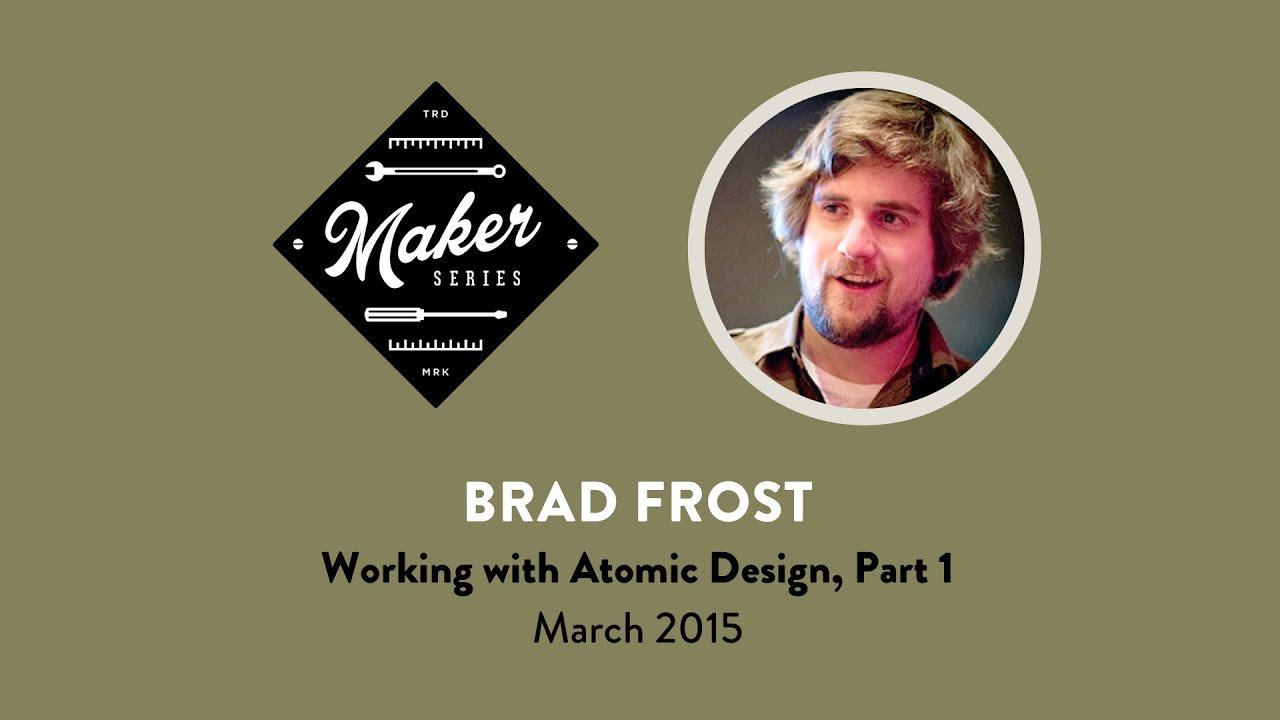 TRD
Maker
SERIES
MRK

BRAD FROST
Working with Atomic Design, Part 1
March 2015